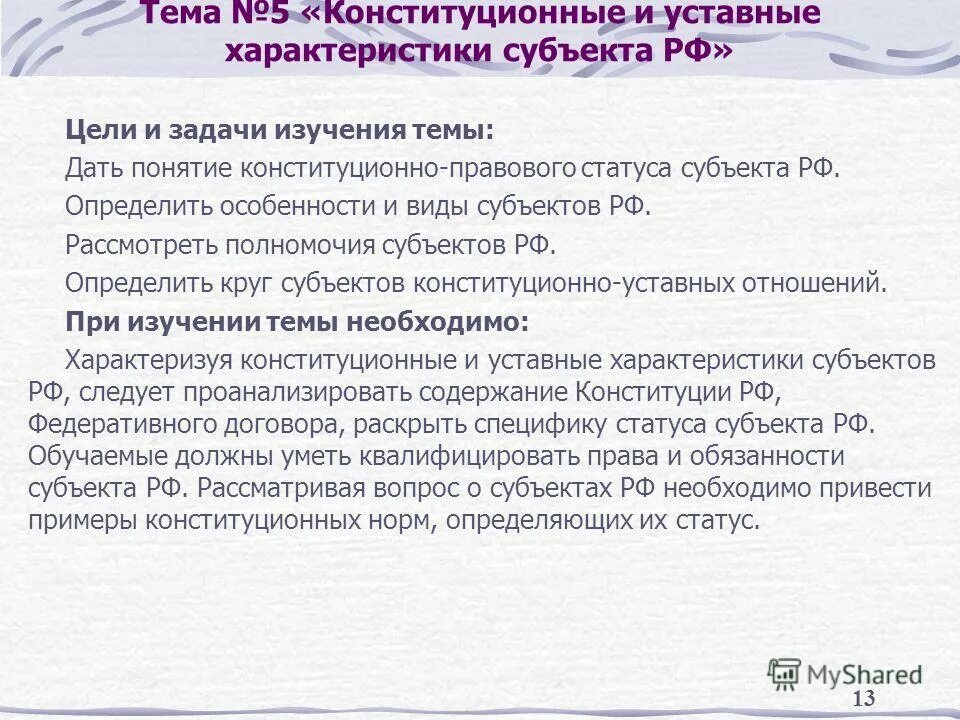 Тема №5 «Конституционные и уставные характеристики субъекта РФ»

Цели и задачи изучения темы:

Дать понятие конституционно-правового статуса субъекта РФ.

Определить особенности и виды субъектов РФ.

Рассмотреть полномочия субъектов РФ.

Определить круг субъектов конституционно-уставных отношений.

При изучении темы необходимо:

Характеризуя конституционные и уставные характеристики субъектов РФ, следует проанализировать содержание Конституции РФ, Федеративного договора, раскрыть специфику статуса субъекта РФ. Обучаемые должны уметь квалифицировать права и обязанности субъекта РФ. Рассматривая вопрос о субъектах РФ необходимо привести примеры конституционных норм, определяющих их статус.

MyShared

13